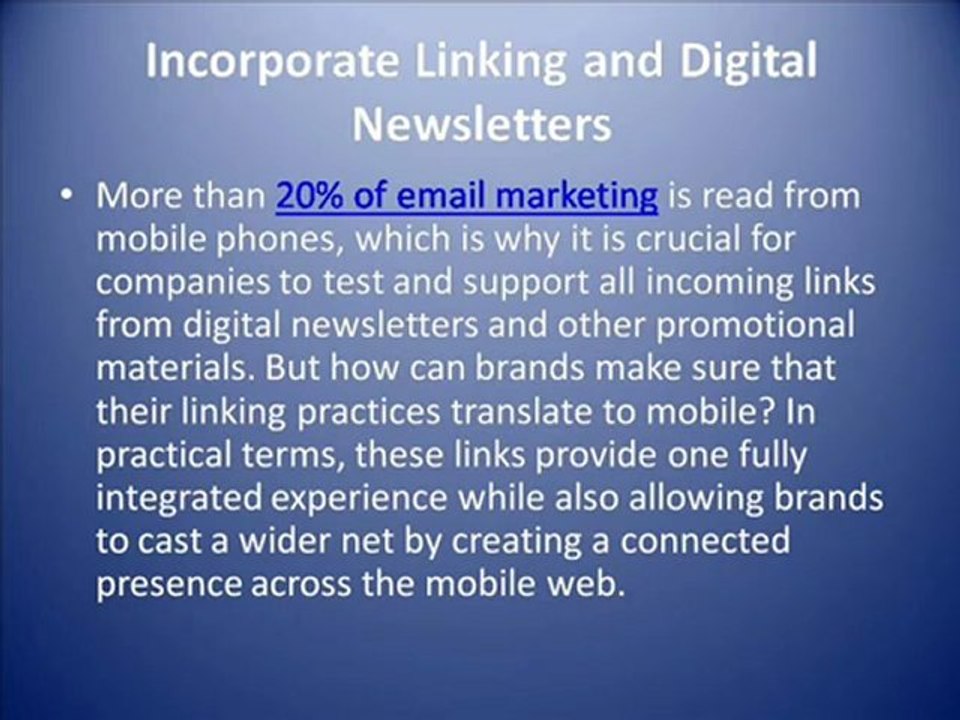 Incorporate Linking and Digital Newsletters

• More than 20% of email marketing is read from mobile phones, which is why it is crucial for companies to test and support all incoming links from digital newsletters and other promotional materials. But how can brands make sure that their linking practices translate to mobile? In practical terms, these links provide one fully integrated experience while also allowing brands to cast a wider net by creating a connected presence across the mobile web.